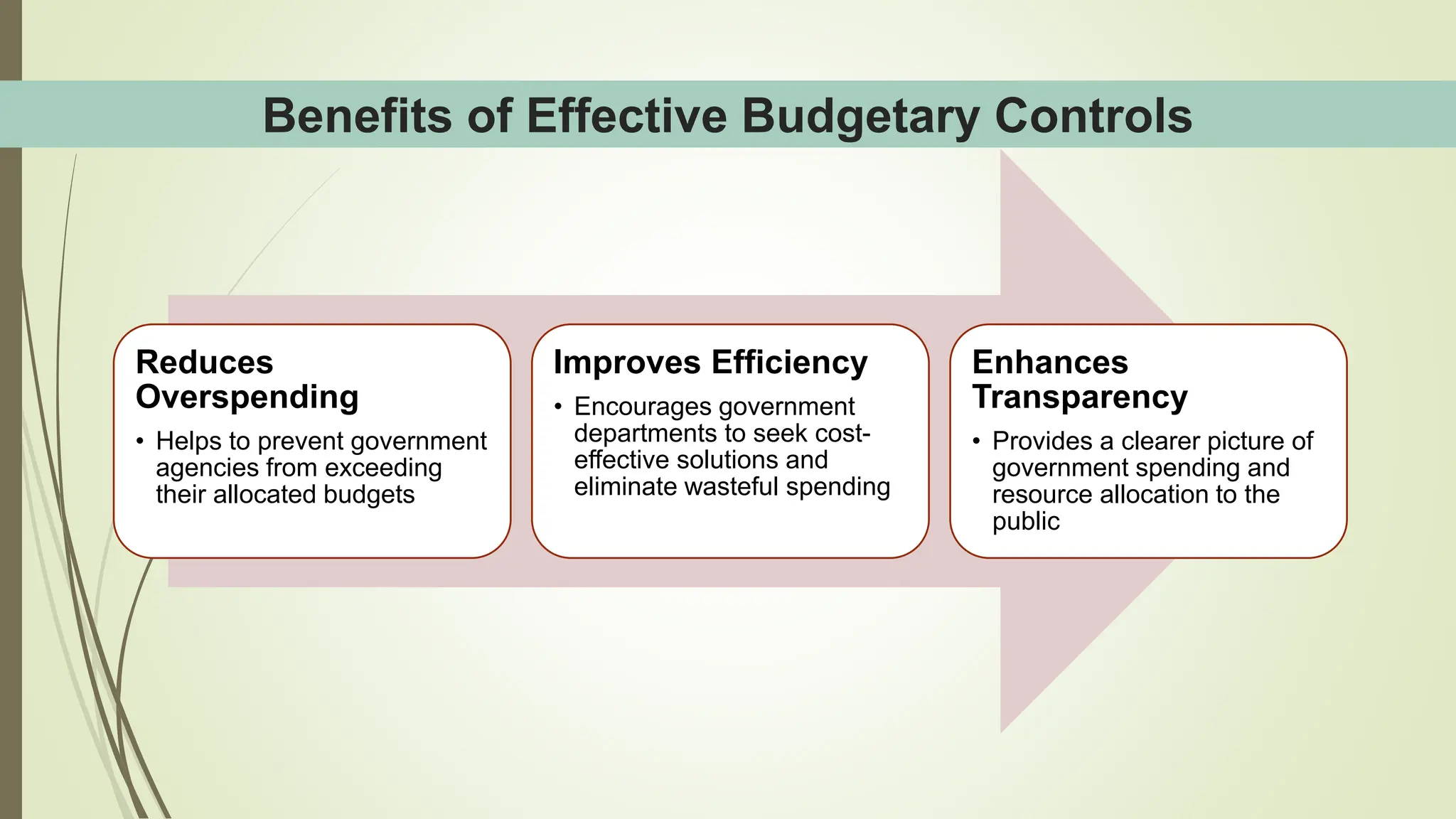 Benefits of Effective Budgetary Controls

Reduces Overspending

• Helps to prevent government agencies from exceeding their allocated budgets

Improves Efficiency

• Encourages government departments to seek cost-effective solutions and eliminate wasteful spending

Enhances Transparency

• Provides a clearer picture of government spending and resource allocation to the public